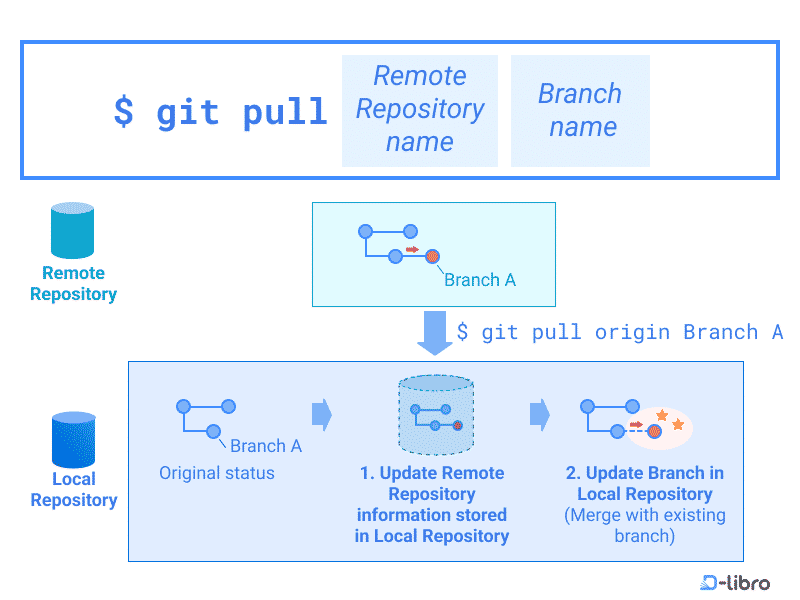 $ git pull Remote Repository name Branch name

Remote Repository

Branch A

$ git pull origin Branch A

Local Repository

Branch A

Original status

1. Update Remote Repository information stored in Local Repository

2. Update Branch in Local Repository (Merge with existing branch)

D-libro